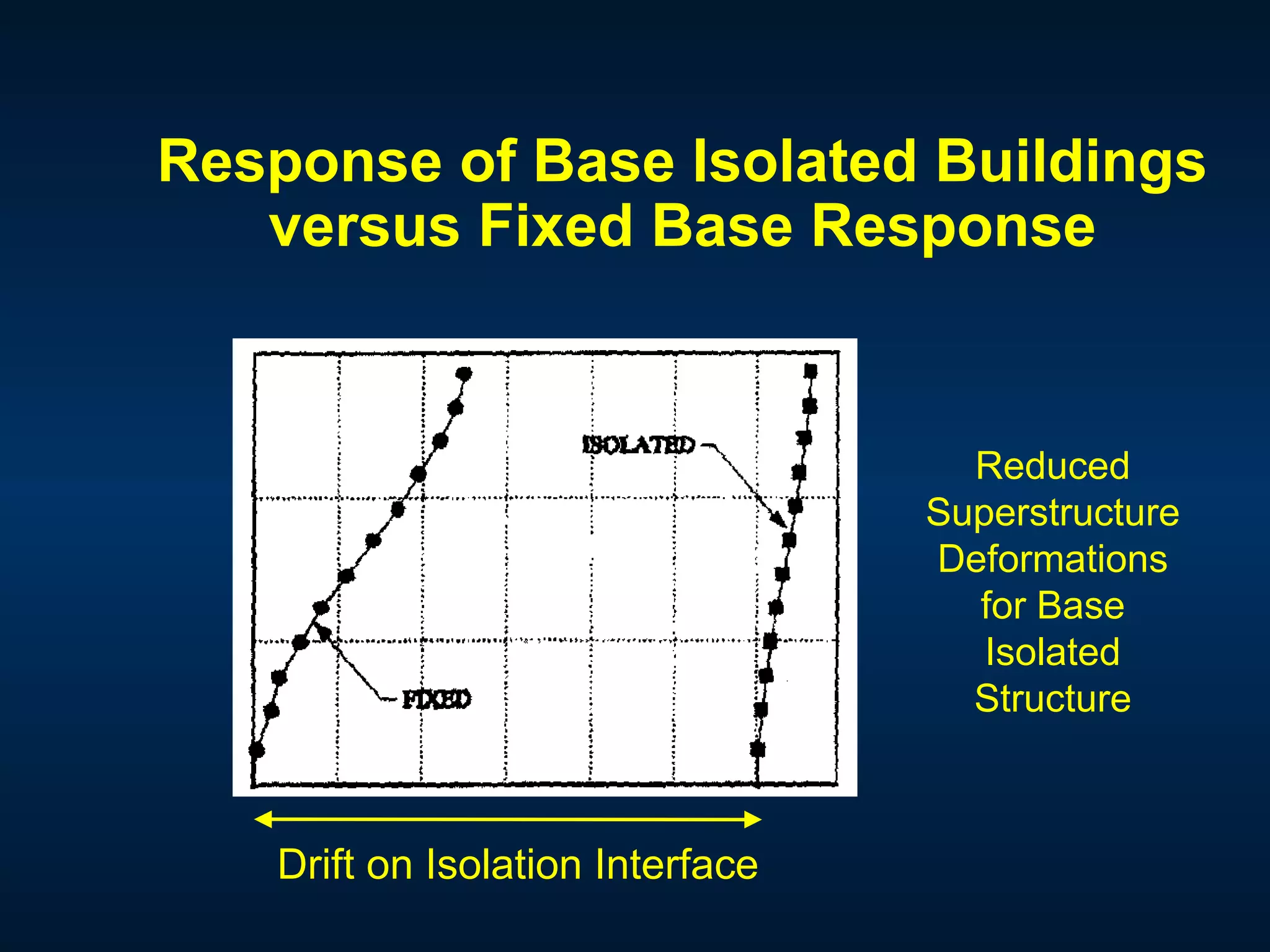 Response of Base Isolated Buildings versus Fixed Base Response

ISOLATED

FIXED

Reduced Superstructure Deformations for Base Isolated Structure

Drift on Isolation Interface